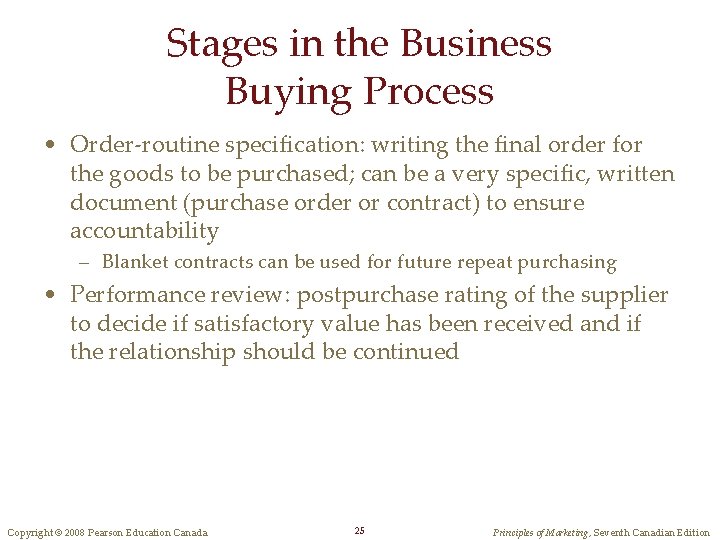 Stages in the Business Buying Process

• Order-routine specification: writing the final order for the goods to be purchased; can be a very specific, written document (purchase order or contract) to ensure accountability

– Blanket contracts can be used for future repeat purchasing

• Performance review: postpurchase rating of the supplier to decide if satisfactory value has been received and if the relationship should be continued

Copyright © 2008 Pearson Education Canada

25

Principles of Marketing, Seventh Canadian Edition